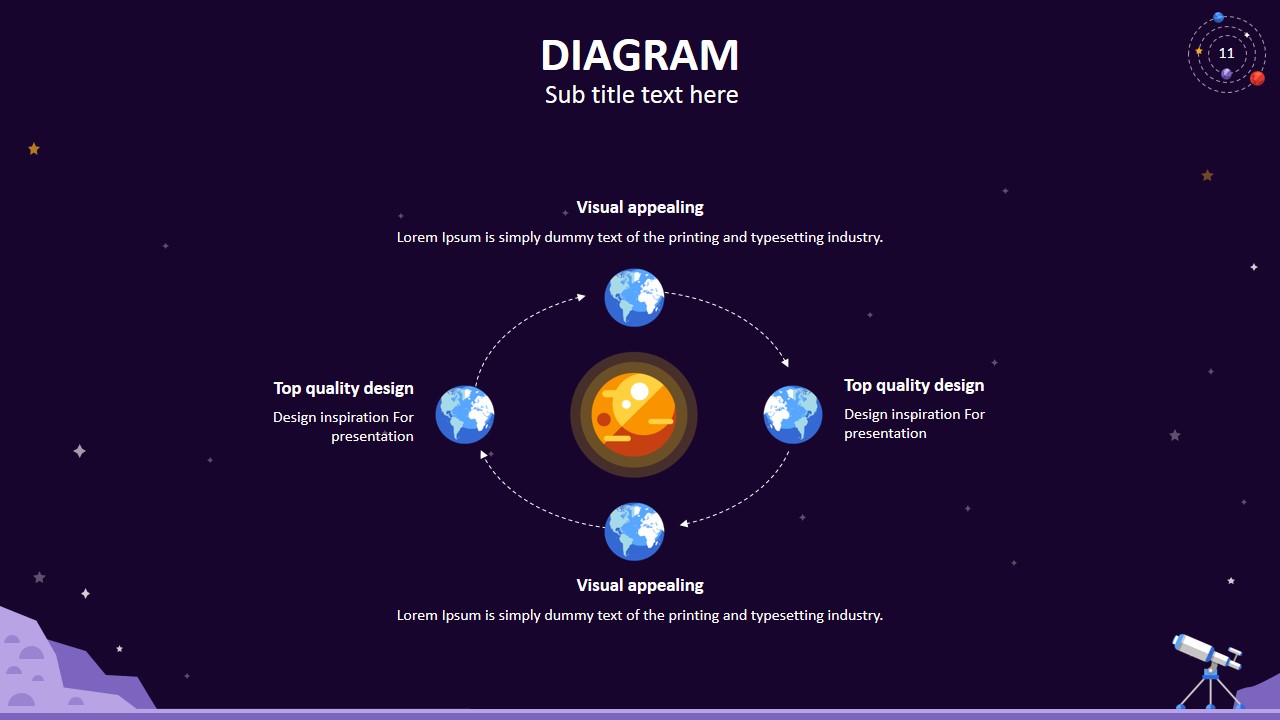 DIAGRAM
Sub title text here

11

Visual appealing
Lorem Ipsum is simply dummy text of the printing and typesetting industry.

Top quality design
Design inspiration For presentation

Top quality design
Design inspiration For presentation

Visual appealing
Lorem Ipsum is simply dummy text of the printing and typesetting industry.